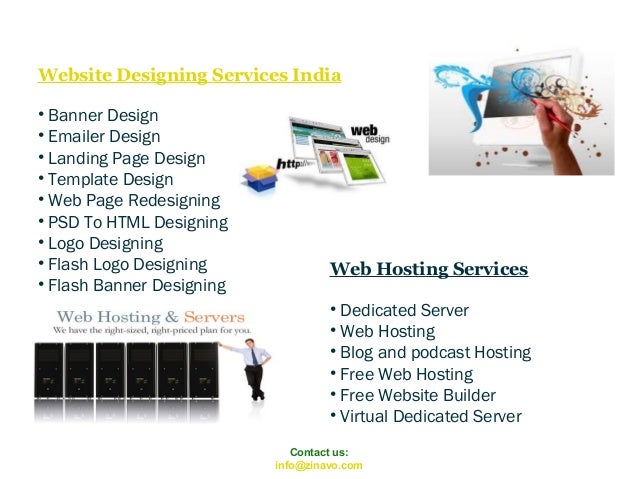 Website Designing Services India

• Banner Design
• Emailer Design
• Landing Page Design
• Template Design
• Web Page Redesigning
• PSD To HTML Designing
• Logo Designing
• Flash Logo Designing
• Flash Banner Designing

web design
http://

Web Hosting & Servers
We have the right-sized, right-priced plan for you.

Web Hosting Services

• Dedicated Server
• Web Hosting
• Blog and podcast Hosting
• Free Web Hosting
• Free Website Builder
• Virtual Dedicated Server

Contact us:
info@zinavo.com